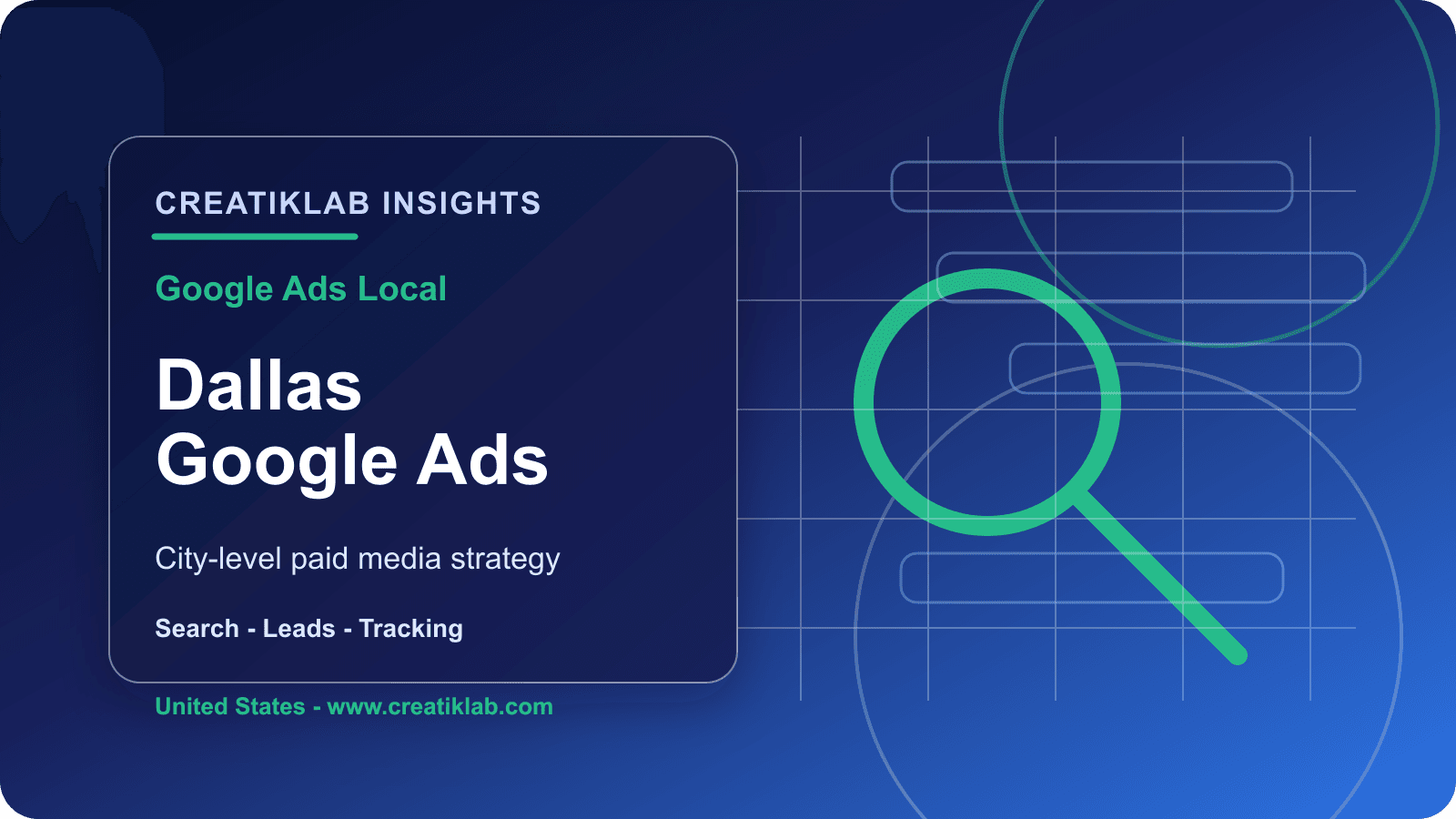 CREATIKLAB INSIGHTS

Google Ads Local

Dallas
Google Ads

City-level paid media strategy

Search - Leads - Tracking

United States - www.creatiklab.com